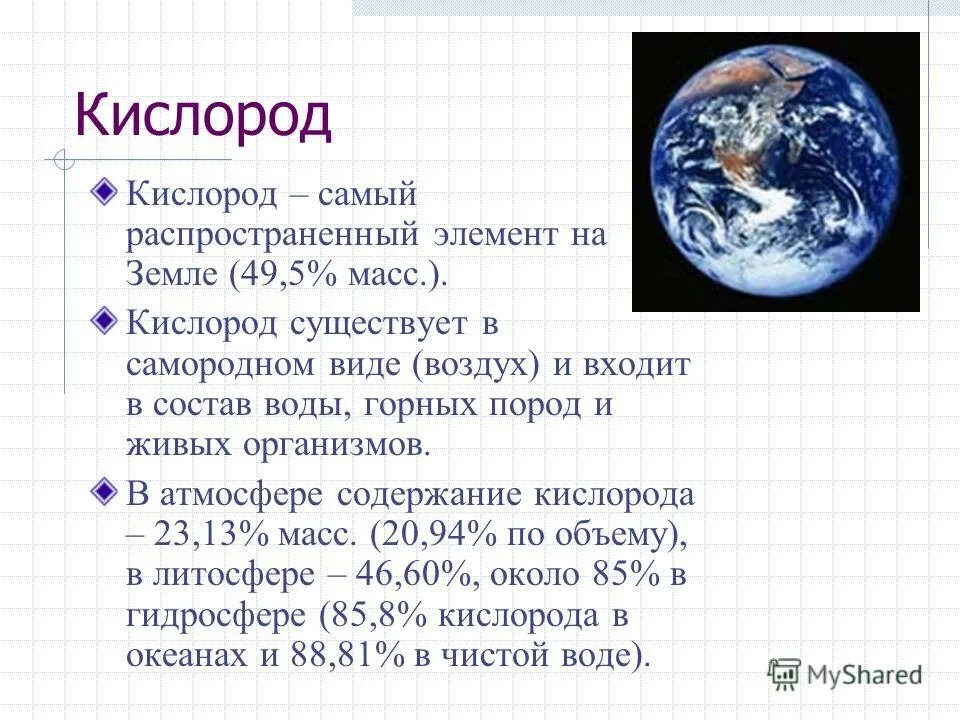 Кислород

Кислород – самый распространенный элемент на Земле (49,5% масс.).

Кислород существует в самородном виде (воздух) и входит в состав воды, горных пород и живых организмов.

В атмосфере содержание кислорода – 23,13% масс. (20,94% по объему), в литосфере – 46,60%, около 85% в гидросфере (85,8% кислорода в океанах и 88,81% в чистой воде).

MyShared